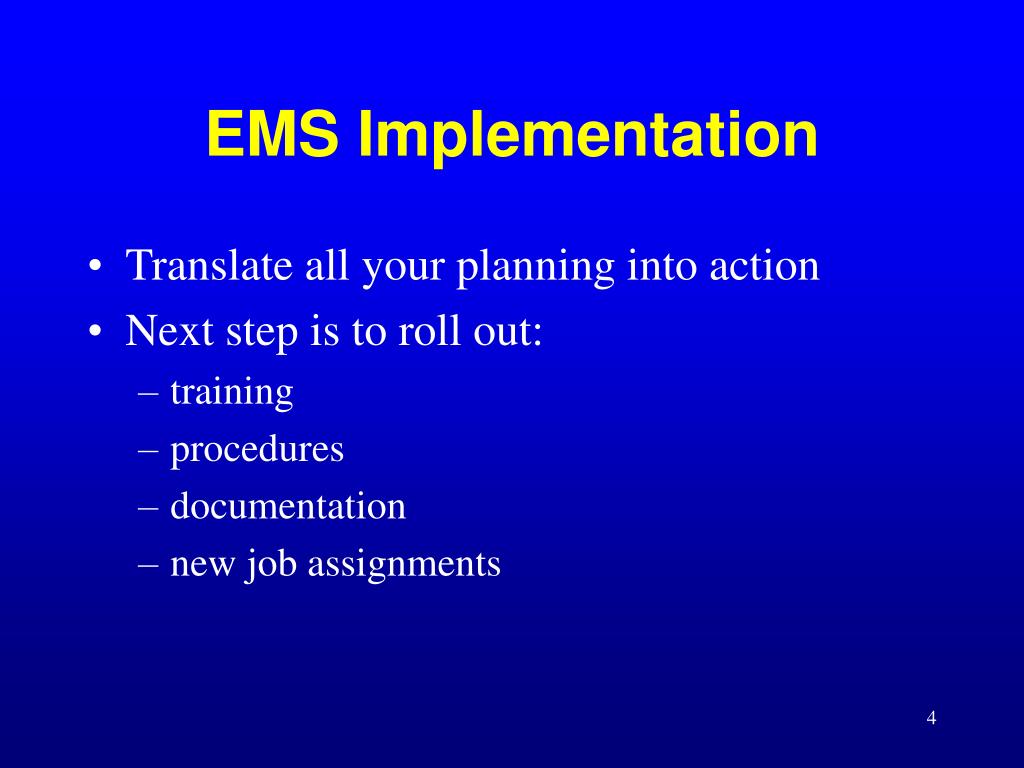 EMS Implementation

• Translate all your planning into action
• Next step is to roll out:
– training
– procedures
– documentation
– new job assignments

4